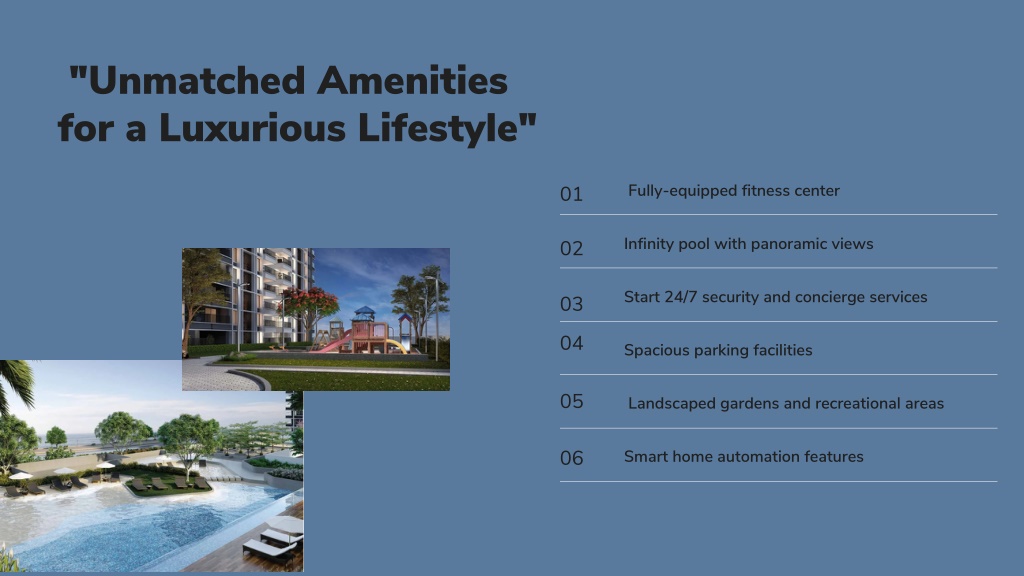 "Unmatched Amenities for a Luxurious Lifestyle"

01 Fully-equipped fitness center

02 Infinity pool with panoramic views

03 Start 24/7 security and concierge services

04 Spacious parking facilities

05 Landscaped gardens and recreational areas

06 Smart home automation features